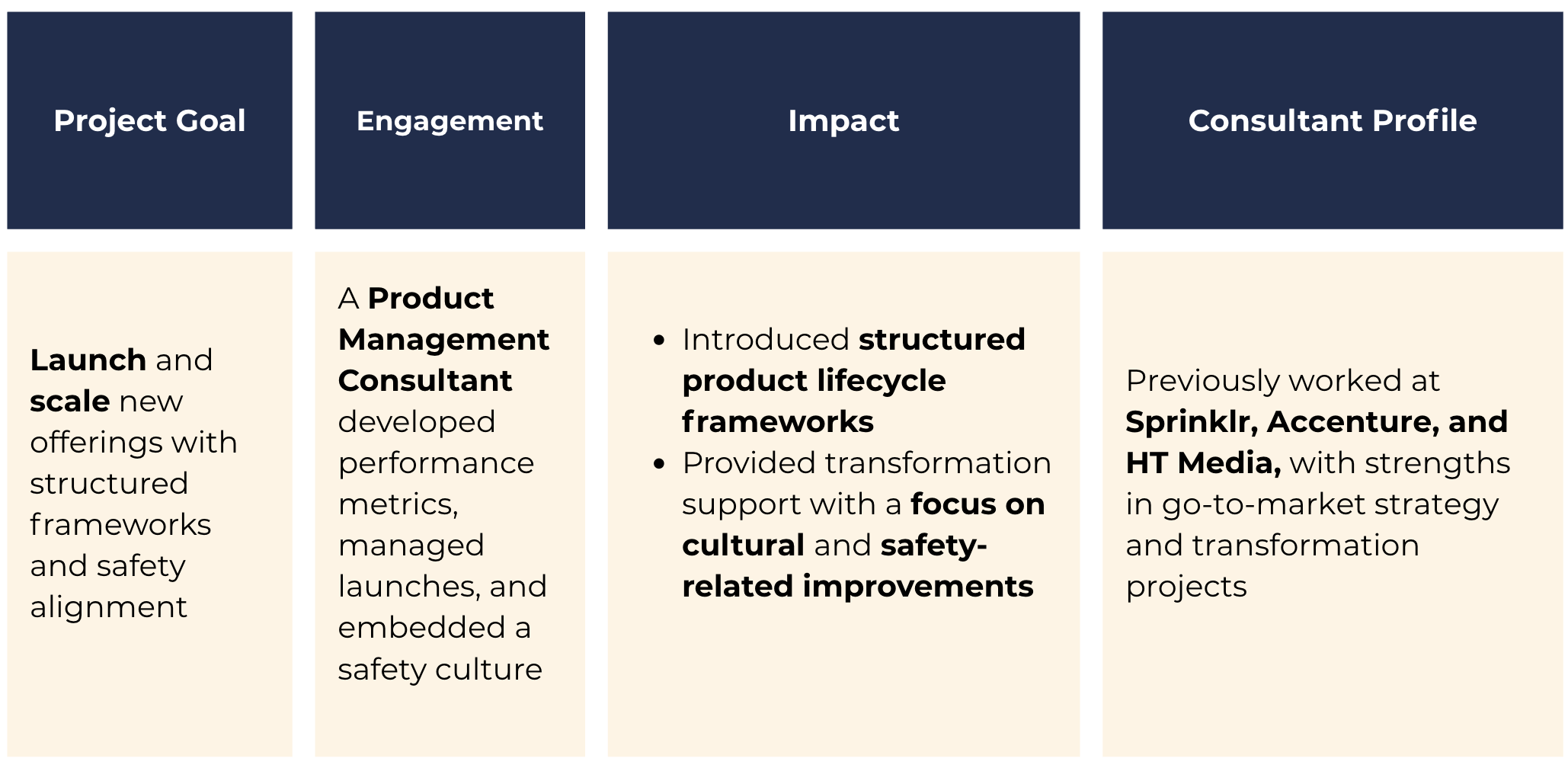 | Project Goal | Engagement | Impact | Consultant Profile |
|---|---|---|---|
| Launch and scale new offerings with structured frameworks and safety alignment | A Product Management Consultant developed performance metrics, managed launches, and embedded a safety culture | • Introduced structured product lifecycle frameworks • Provided transformation support with a focus on cultural and safety-related improvements | Previously worked at Sprinklr, Accenture, and HT Media, with strengths in go-to-market strategy and transformation projects |